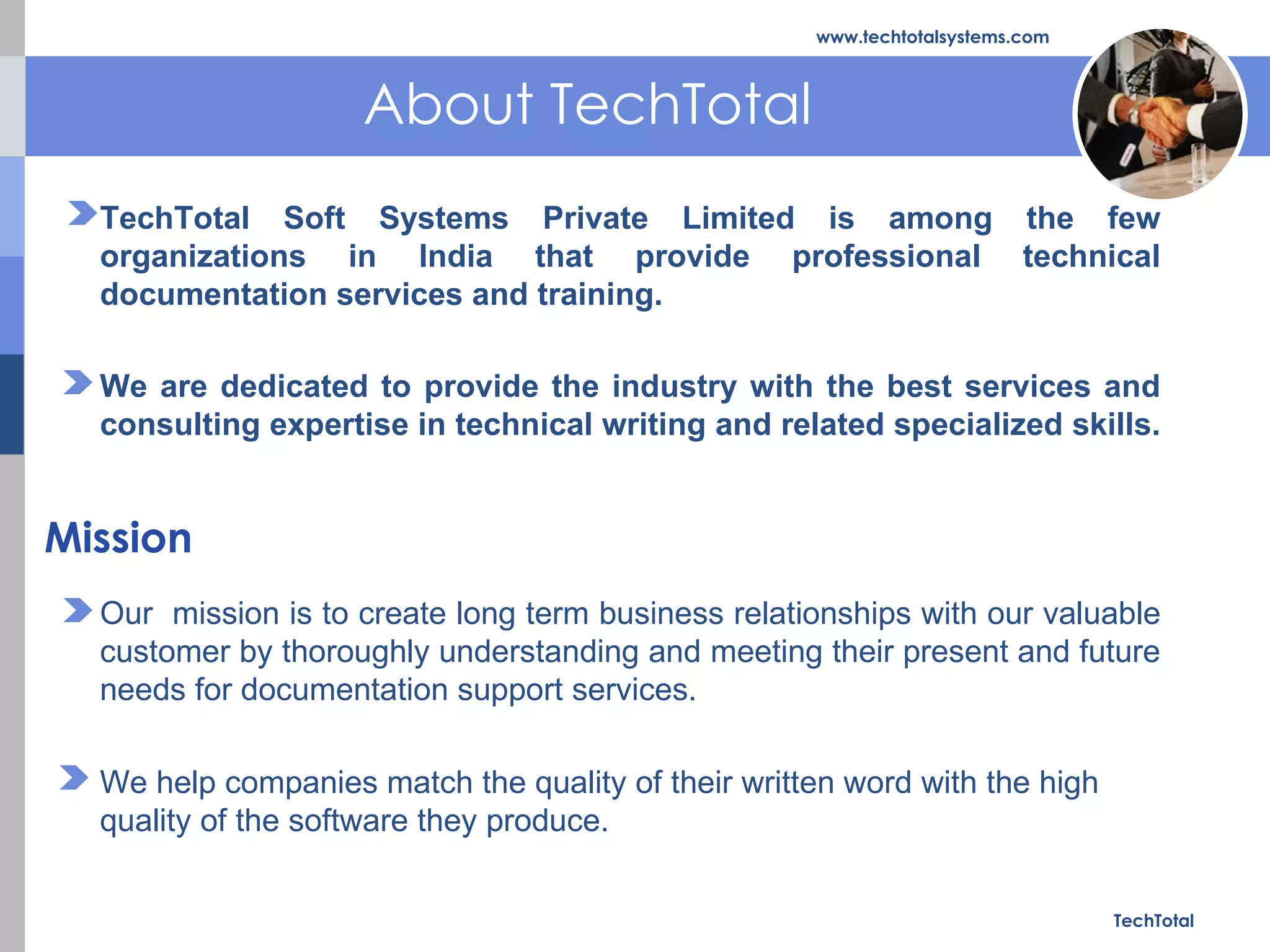 www.techtotalsystems.com

About TechTotal

TechTotal Soft Systems Private Limited is among the few organizations in India that provide professional technical documentation services and training.

We are dedicated to provide the industry with the best services and consulting expertise in technical writing and related specialized skills.

Mission

Our mission is to create long term business relationships with our valuable customer by thoroughly understanding and meeting their present and future needs for documentation support services.

We help companies match the quality of their written word with the high quality of the software they produce.

TechTotal